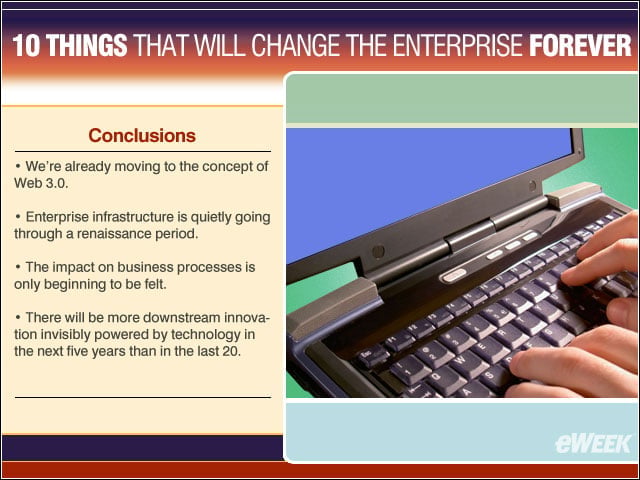 10 THINGS THAT WILL CHANGE THE ENTERPRISE FOREVER

Conclusions

• We're already moving to the concept of Web 3.0.

• Enterprise infrastructure is quietly going through a renaissance period.

• The impact on business processes is only beginning to be felt.

• There will be more downstream innovation invisibly powered by technology in the next five years than in the last 20.

eWEEK